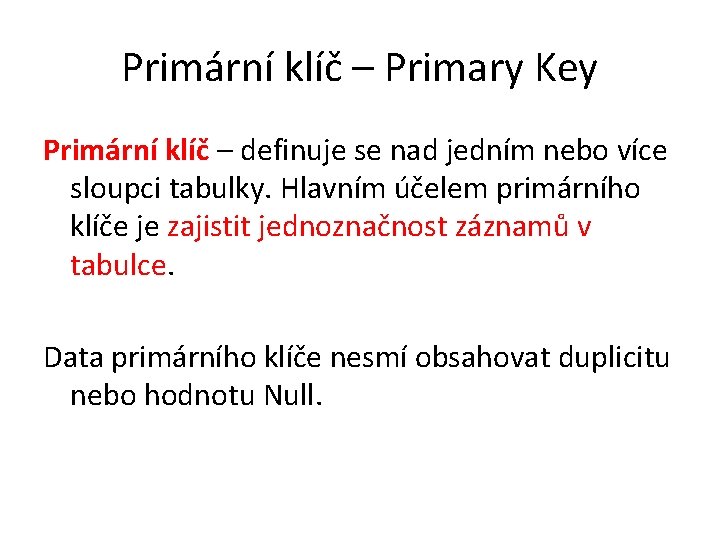 Primární klíč – Primary Key

Primární klíč – definuje se nad jedním nebo více sloupci tabulky. Hlavním účelem primárního klíče je zajistit jednoznačnost záznamů v tabulce.

Data primárního klíče nesmí obsahovat duplicitu nebo hodnotu Null.